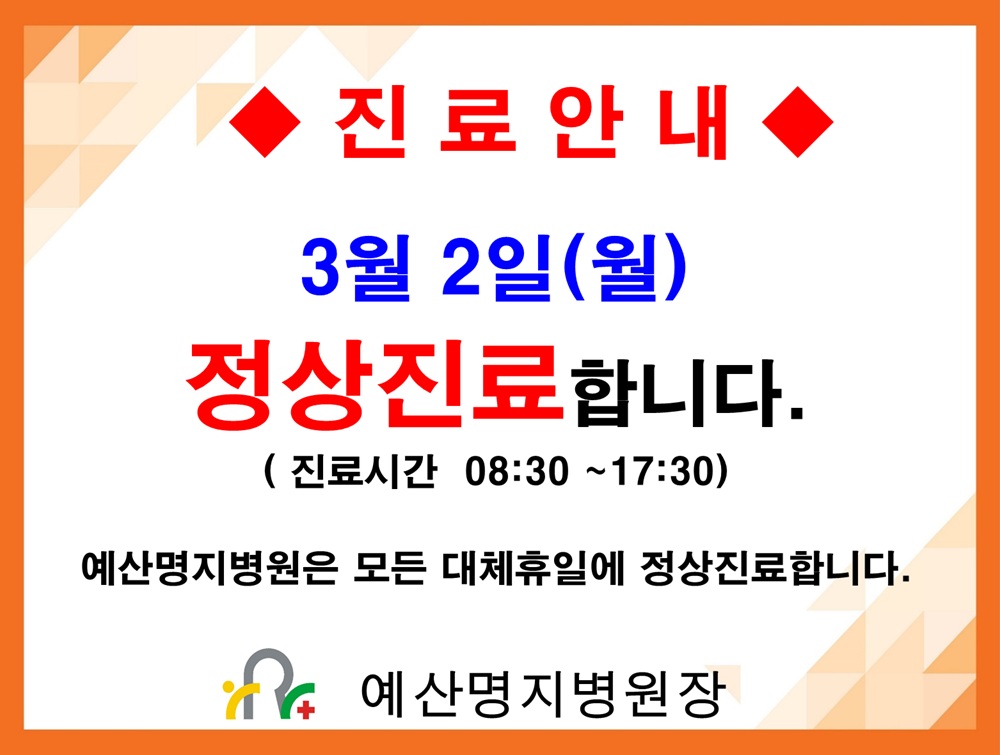 ◆ 진 료 안 내 ◆

3월 2일(월)

정상진료합니다.

( 진료시간 08:30 ~17:30)

예산명지병원은 모든 대체휴일에 정상진료합니다.

예산명지병원장